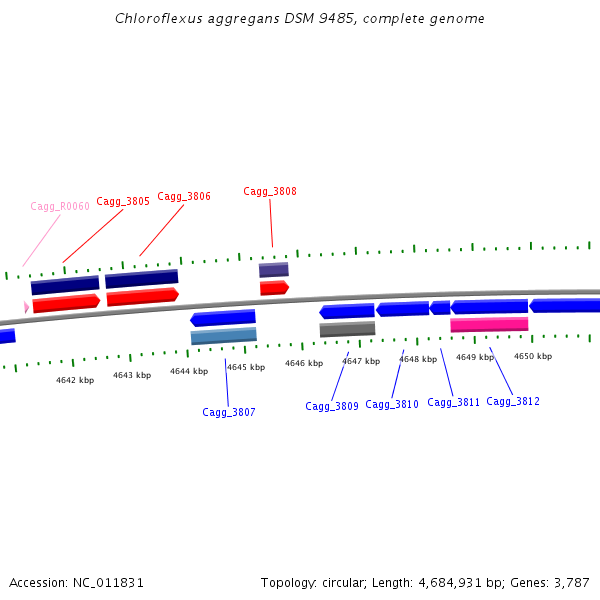 Chloroflexus aggregans DSM 9485, complete genome

Cagg_R0060
Cagg_3805
Cagg_3806
Cagg_3808

4642 kbp
4643 kbp
4644 kbp
4645 kbp
4646 kbp
4647 kbp
4648 kbp
4649 kbp
4650 kbp

Cagg_3807
Cagg_3809
Cagg_3810
Cagg_3811
Cagg_3812

Accession: NC_011831
Topology: circular; Length: 4,684,931 bp; Genes: 3,787